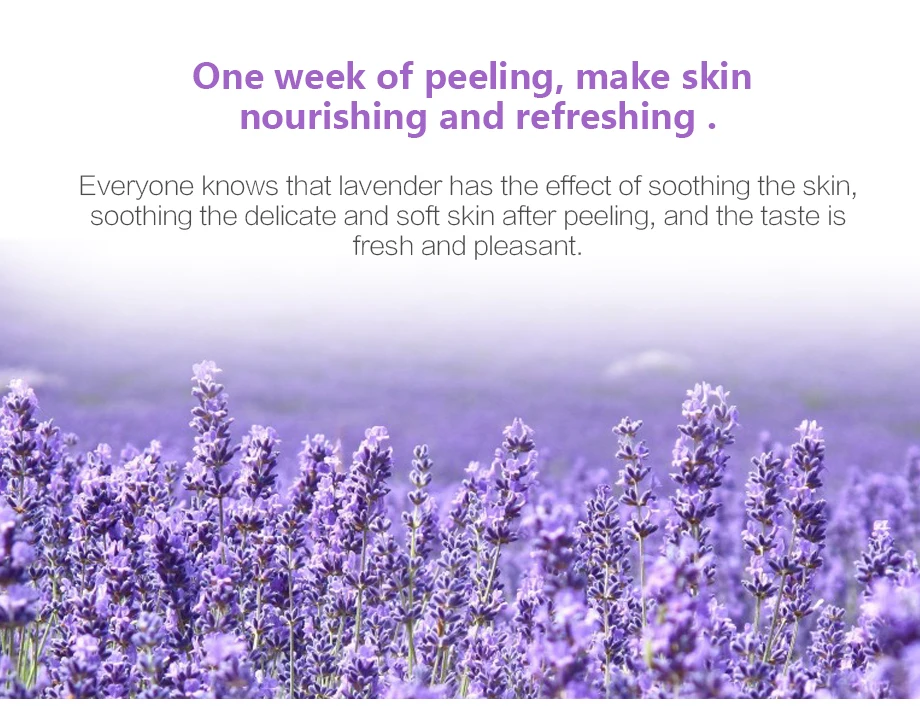 One week of peeling, make skin nourishing and refreshing .

Everyone knows that lavender has the effect of soothing the skin, soothing the delicate and soft skin after peeling, and the taste is fresh and pleasant.